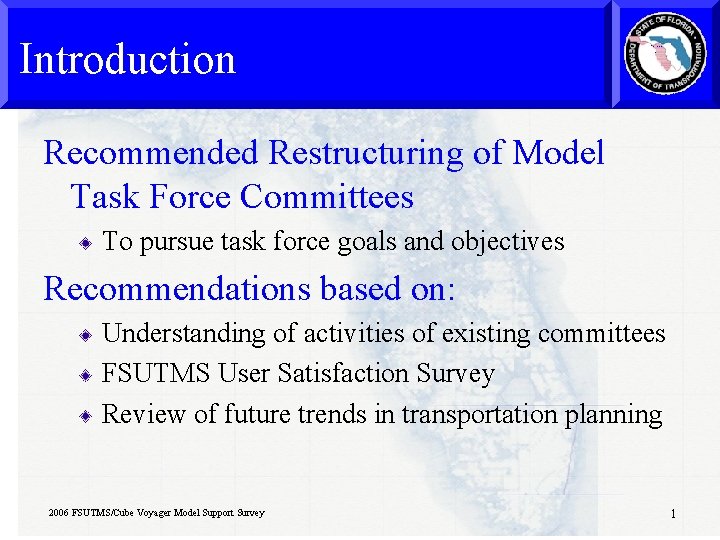 Introduction

STATE OF FLORIDA DEPARTMENT OF TRANSPORTATION

Recommended Restructuring of Model Task Force Committees

To pursue task force goals and objectives

Recommendations based on:

Understanding of activities of existing committees

FSUTMS User Satisfaction Survey

Review of future trends in transportation planning

2006 FSUTMS/Cube Voyager Model Support Survey

1